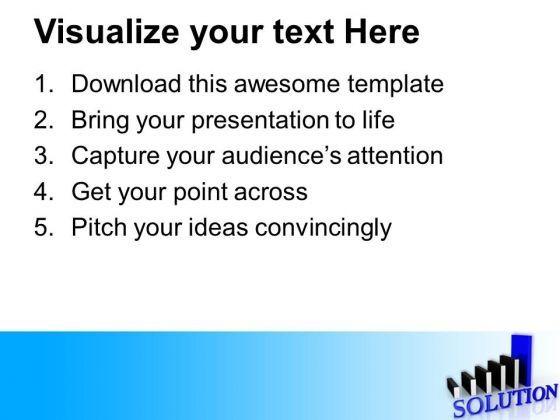 Visualize your text Here

1. Download this awesome template
2. Bring your presentation to life
3. Capture your audience's attention
4. Get your point across
5. Pitch your ideas convincingly

SOLUTION